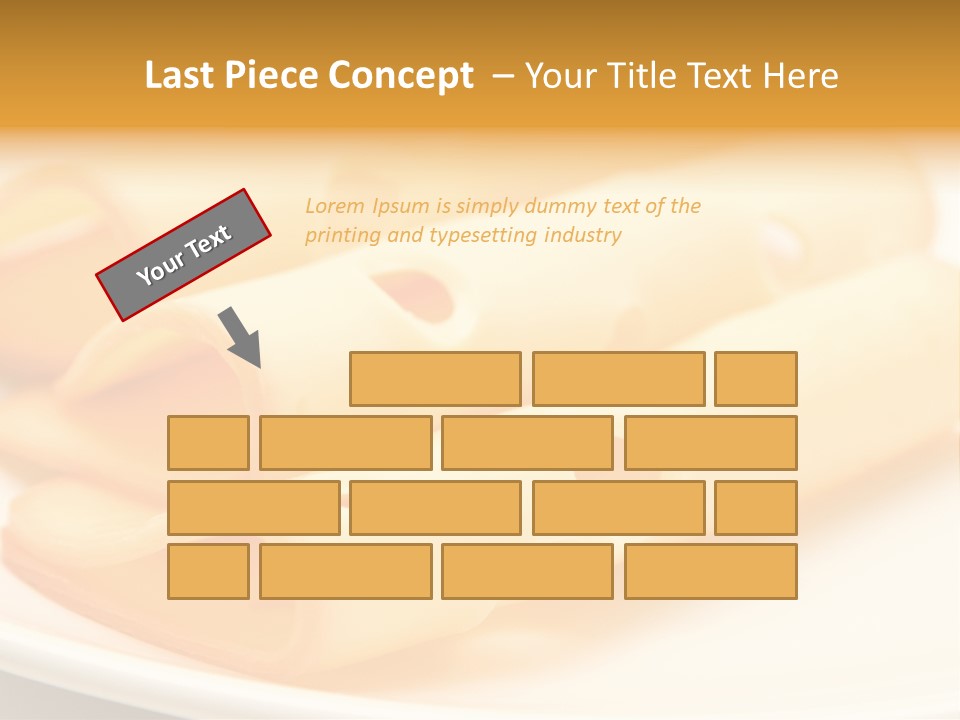 Last Piece Concept – Your Title Text Here

Your Text

Lorem Ipsum is simply dummy text of the printing and typesetting industry